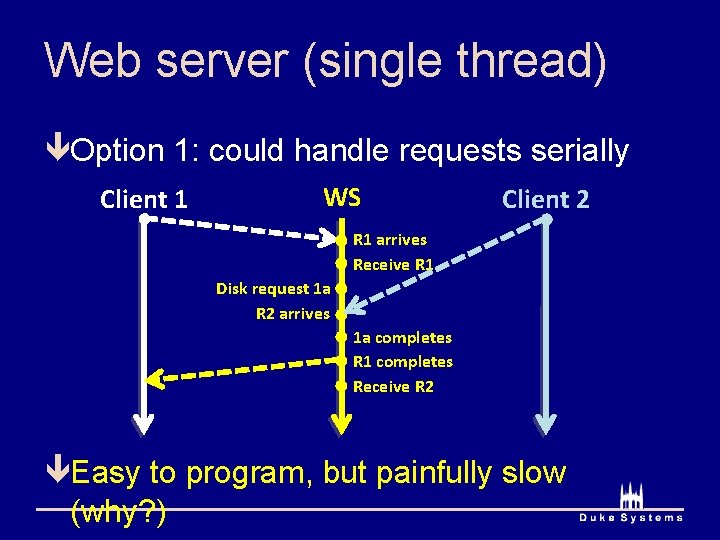 Web server (single thread)

Option 1: could handle requests serially

Client 1

WS

Client 2

R1 arrives
Receive R1
Disk request 1a
R2 arrives
1a completes
R1 completes
Receive R2

Easy to program, but painfully slow (why?)

Duke Systems